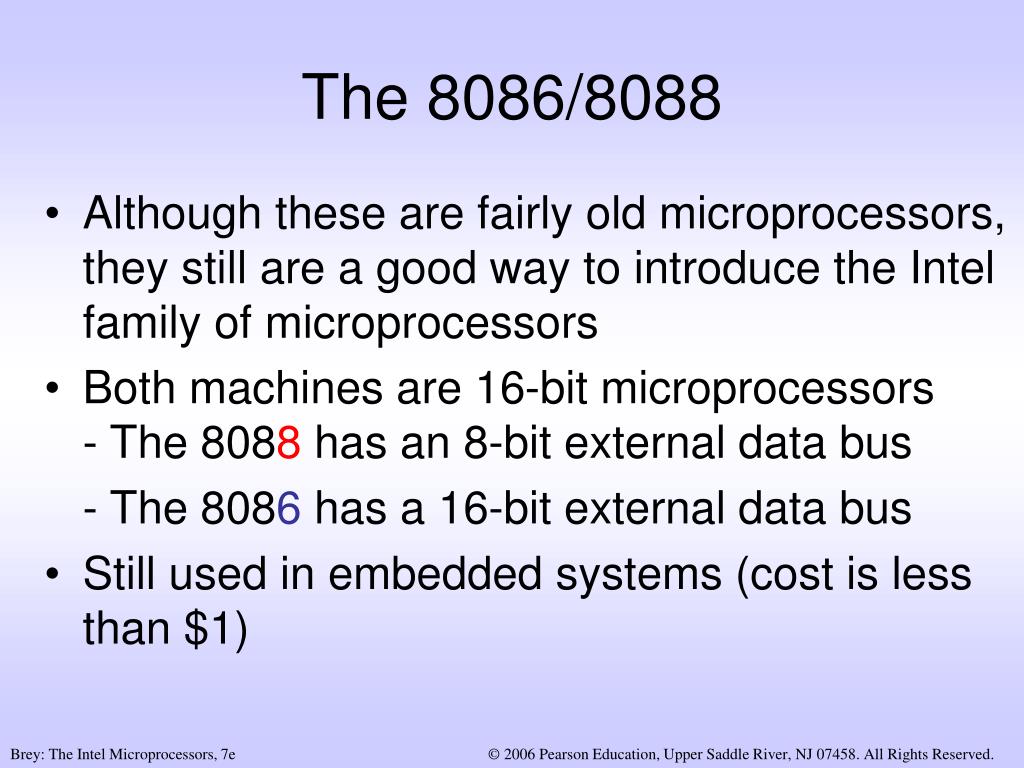 The 8086/8088

• Although these are fairly old microprocessors, they still are a good way to introduce the Intel family of microprocessors
• Both machines are 16-bit microprocessors
- The 8088 has an 8-bit external data bus
- The 8086 has a 16-bit external data bus
• Still used in embedded systems (cost is less than \$1)

Brey: The Intel Microprocessors, 7e

© 2006 Pearson Education, Upper Saddle River, NJ 07458. All Rights Reserved.